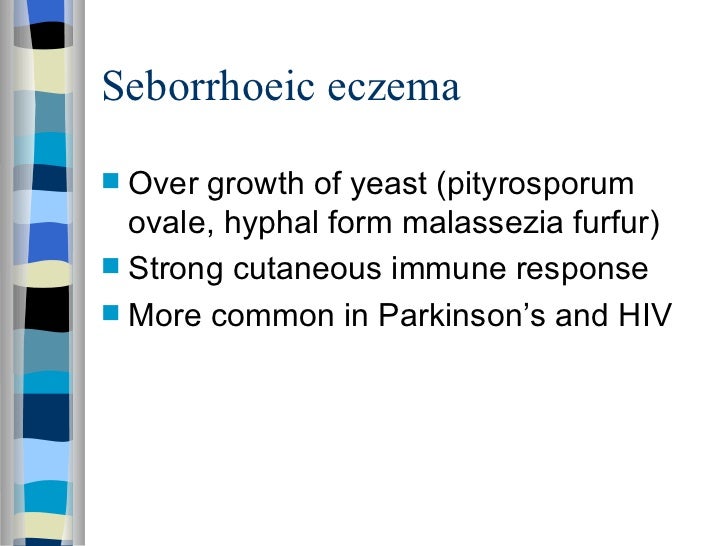 Seborrhoeic eczema

Over growth of yeast (pityrosporum ovale, hyphal form malassezia furfur)

Strong cutaneous immune response

More common in Parkinson’s and HIV